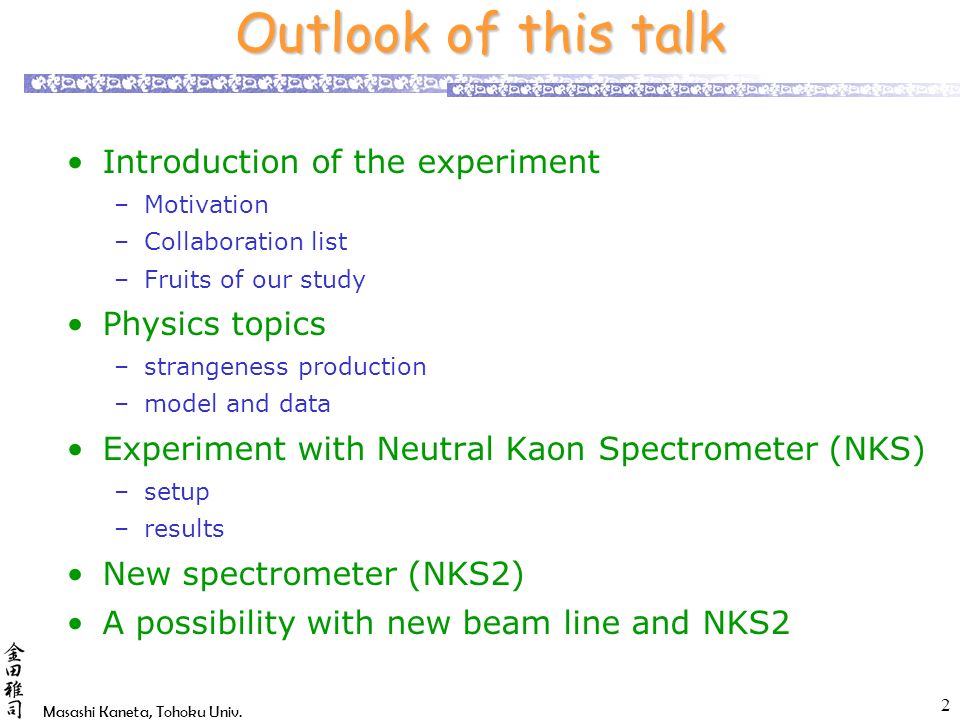 Outlook of this talk

• Introduction of the experiment
  – Motivation
  – Collaboration list
  – Fruits of our study
• Physics topics
  – strangeness production
  – model and data
• Experiment with Neutral Kaon Spectrometer (NKS)
  – setup
  – results
• New spectrometer (NKS2)
• A possibility with new beam line and NKS2

金田雅司

Masashi Kaneta, Tohoku Univ.

2